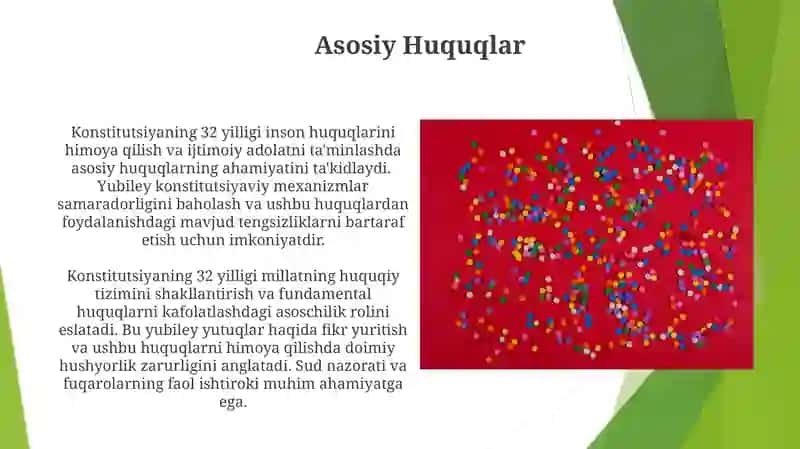 Asosiy Huquqlar

Konstitutsiyaning 32 yilligi inson huquqlarini himoya qilish va ijtimoiy adolatni ta'minlashda asosiy huquqlarning ahamiyatini ta'kidlaydi. Yubiley konstitutsiyaviy mexanizmlar samaradorligini baholash va ushbu huquqlardan foydalanishdagi mavjud tengsizliklarni bartaraf etish uchun imkoniyatdir.

Konstitutsiyaning 32 yilligi millatning huquqiy tizimini shakllantirish va fundamental huquqlarni kafolatlashdagi asoschilik rolini eslatadi. Bu yubiley yutuqlar haqida fikr yuritish va ushbu huquqlarni himoya qilishda doimiy hushyorlik zarurligini anglatadi. Sud nazorati va fuqarolarning faol ishtiroki muhim ahamiyatga ega.